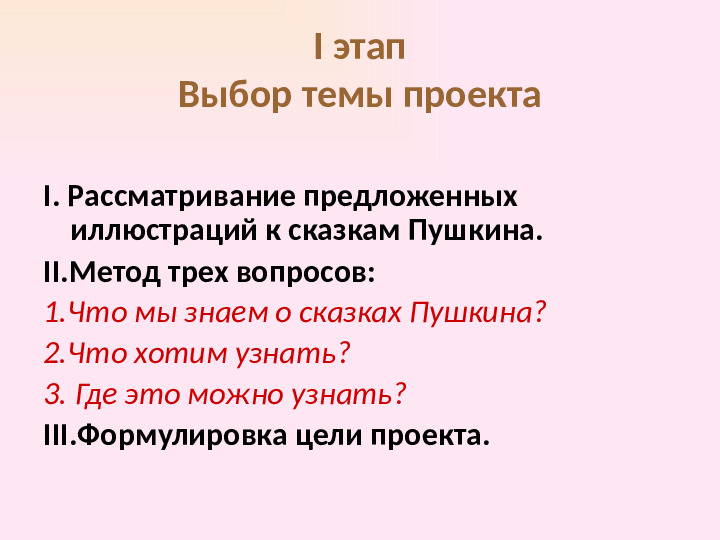 I этап
Выбор темы проекта

I. Рассматривание предложенных иллюстраций к сказкам Пушкина.

II.Метод трех вопросов:

1.Что мы знаем о сказках Пушкина?

2.Что хотим узнать?

3. Где это можно узнать?

III.Формулировка цели проекта.